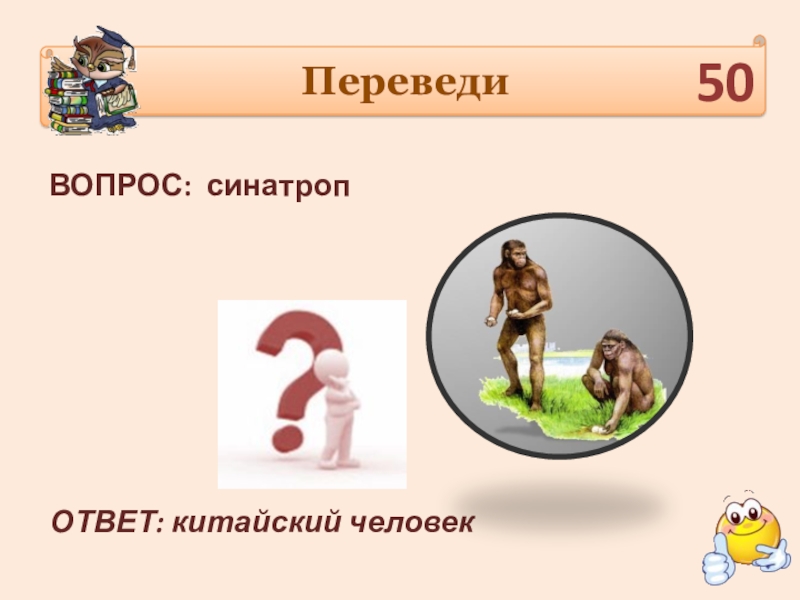 Переведи

50

ВОПРОС: синатроп

ОТВЕТ: китайский человек